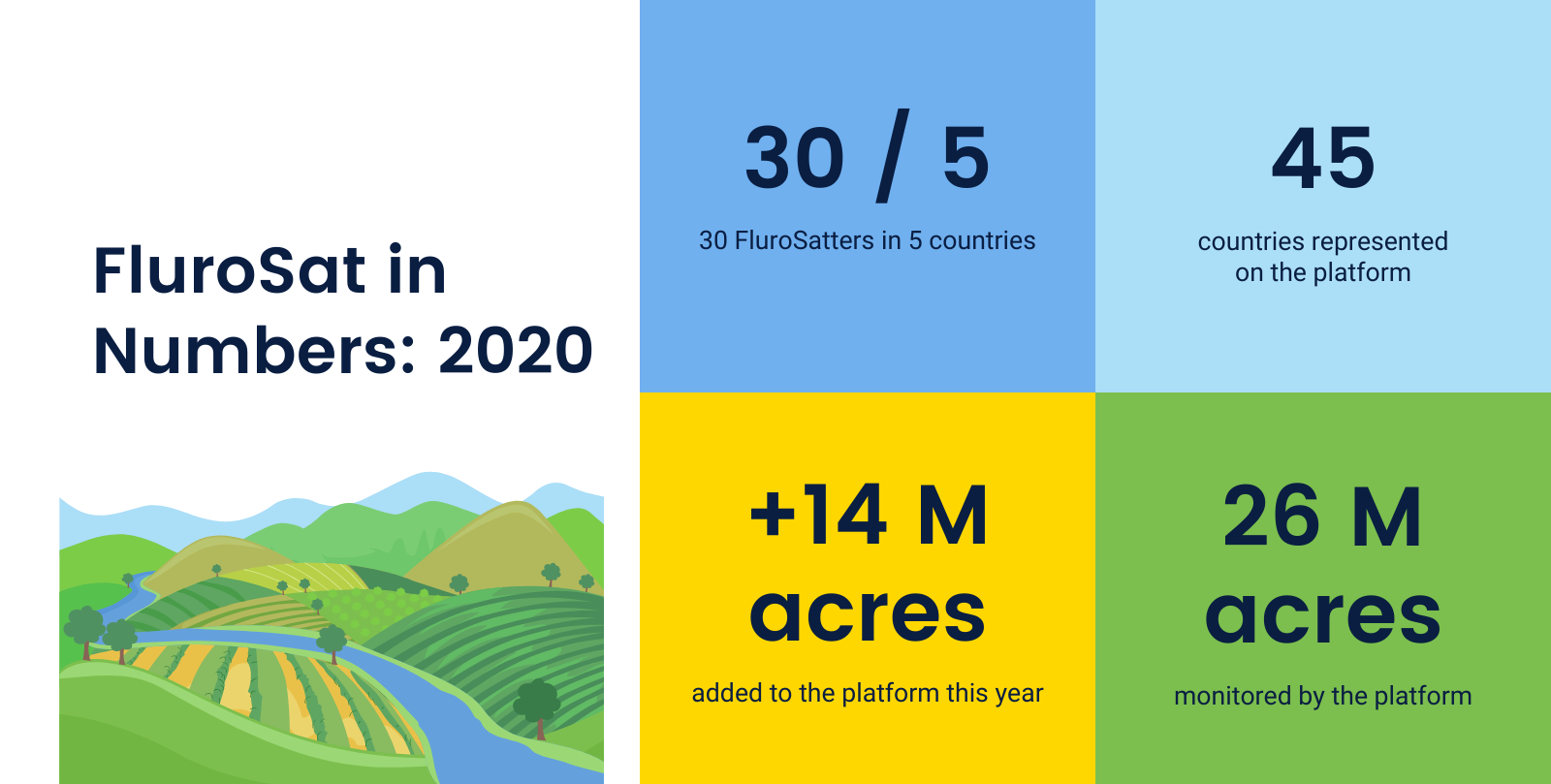 FluroSat in Numbers: 2020

30 / 5

30 FluroSatters in 5 countries

45

countries represented on the platform

+14 M acres

added to the platform this year

26 M acres

monitored by the platform